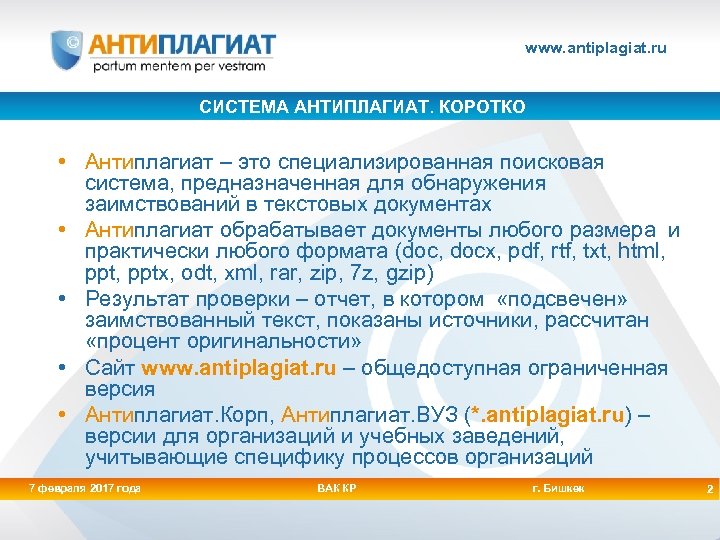 АНТИПЛАГИАТ
partum mentem per vestram

www.antiplagiat.ru

СИСТЕМА АНТИПЛАГИАТ. КОРОТКО

• Антиплагиат – это специализированная поисковая система, предназначенная для обнаружения заимствований в текстовых документах
• Антиплагиат обрабатывает документы любого размера и практически любого формата (doc, docx, pdf, rtf, txt, html, ppt, pptx, odt, xml, rar, zip, 7z, gzip)
• Результат проверки – отчет, в котором «подсвечен» заимствованный текст, показаны источники, рассчитан «процент оригинальности»
• Сайт www.antiplagiat.ru – общедоступная ограниченная версия
• Антиплагиат.Корп, Антиплагиат.ВУЗ (*.antiplagiat.ru) – версии для организаций и учебных заведений, учитывающие специфику процессов организаций

7 февраля 2017 года ВАК КР г. Бишкек 2